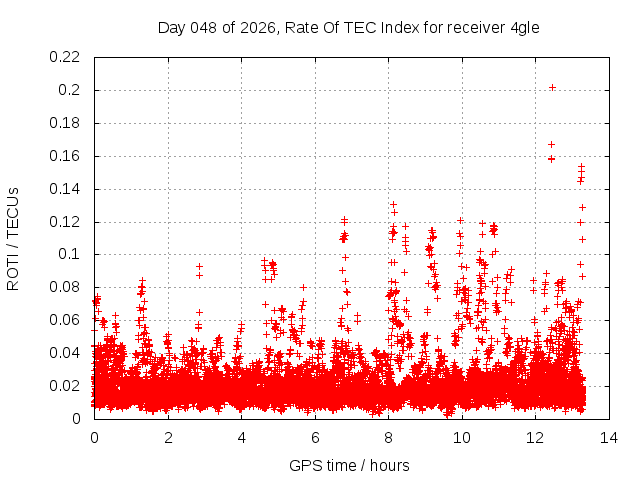 Day 048 of 2026, Rate Of TEC Index for receiver 4gle

ROTI / TECUs

0.22
0.2
0.18
0.16
0.14
0.12
0.1
0.08
0.06
0.04
0.02
0

0
2
4
6
8
10
12
14

GPS time / hours